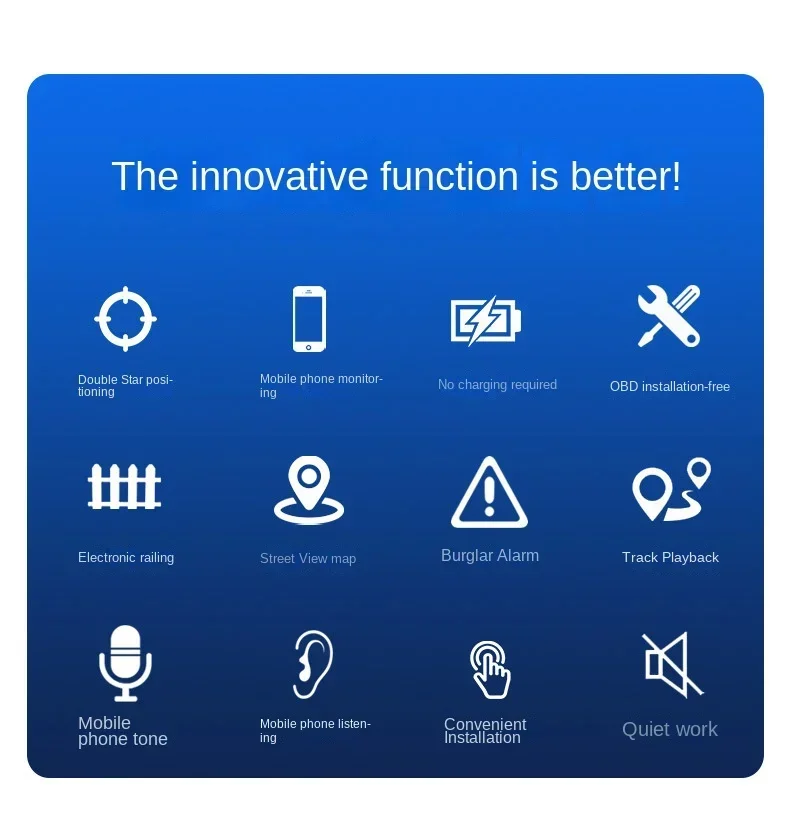 The innovative function is better!

Double Star positioning

Mobile phone monitoring

No charging required

OBD installation-free

Electronic railing

Street View map

Burglar Alarm

Track Playback

Mobile phone tone

Mobile phone listening

Convenient Installation

Quiet work